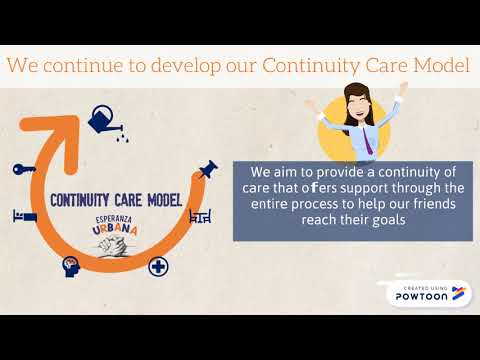 We continue to develop our Continuity Care Model

CONTINUITY CARE MODEL

ESPERANZA URBANA

We aim to provide a continuity of care that ofers support through the entire process to help our friends reach their goals

CREATED USING POWTOON